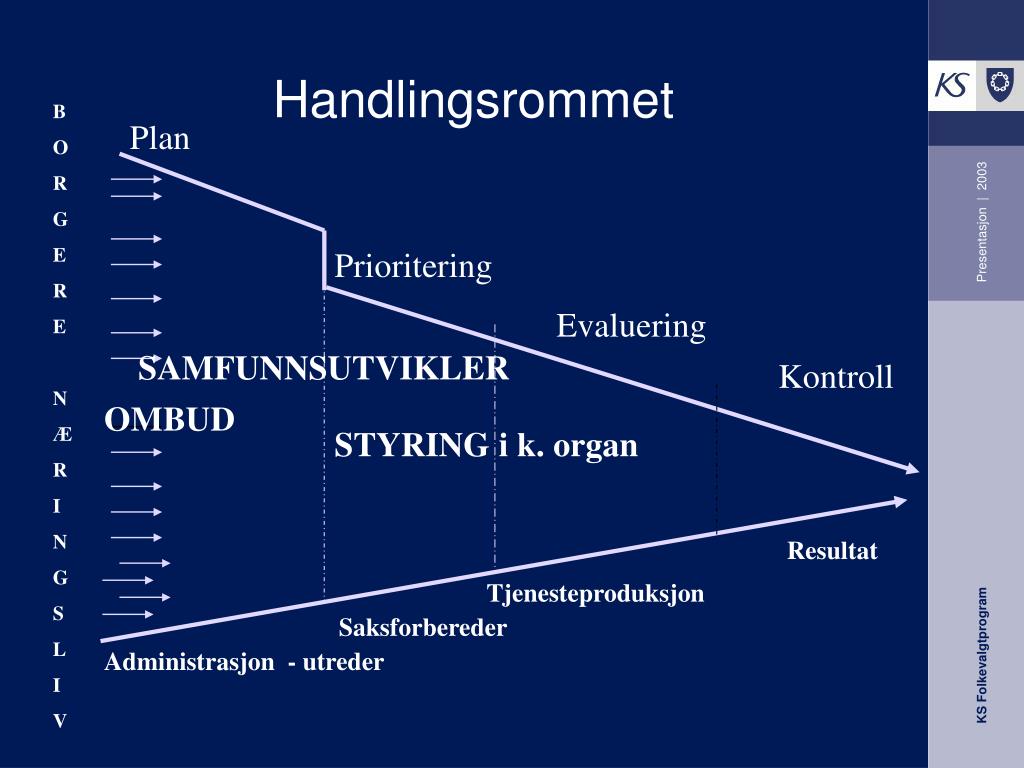 Handlingsrommet

B
O
R
G
E
R
E

N
Æ
R
I
N
G
S
L
I
V

Plan

Prioritering

Evaluering

Kontroll

SAMFUNNSUTVIKLER

OMBUD

STYRING i k. organ

Resultat

Tjenesteproduksjon

Saksforbereder

Administrasjon - utreder

KS

Presentasjon | 2003

KS Folkevalgtprogram